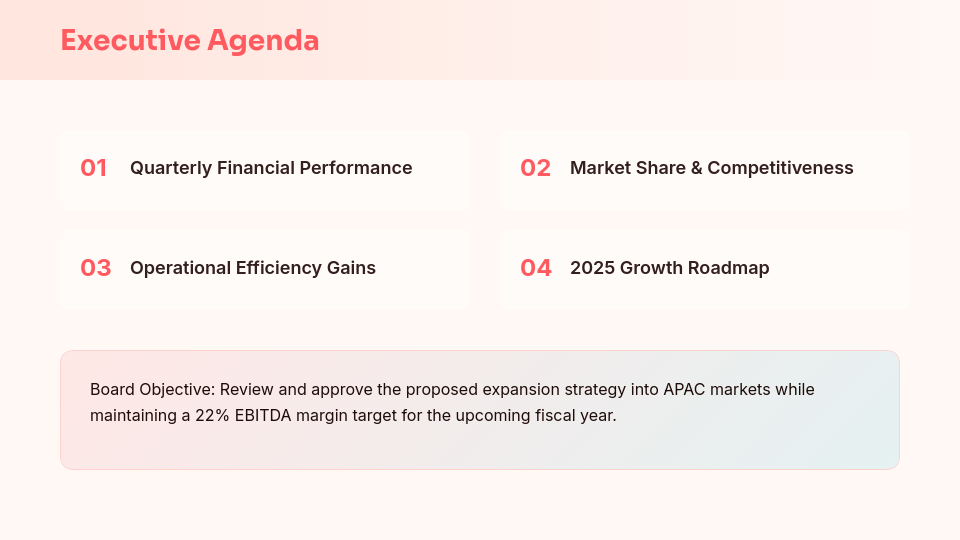 Executive Agenda

01 Quarterly Financial Performance

02 Market Share & Competitiveness

03 Operational Efficiency Gains

04 2025 Growth Roadmap

Board Objective: Review and approve the proposed expansion strategy into APAC markets while maintaining a 22% EBITDA margin target for the upcoming fiscal year.